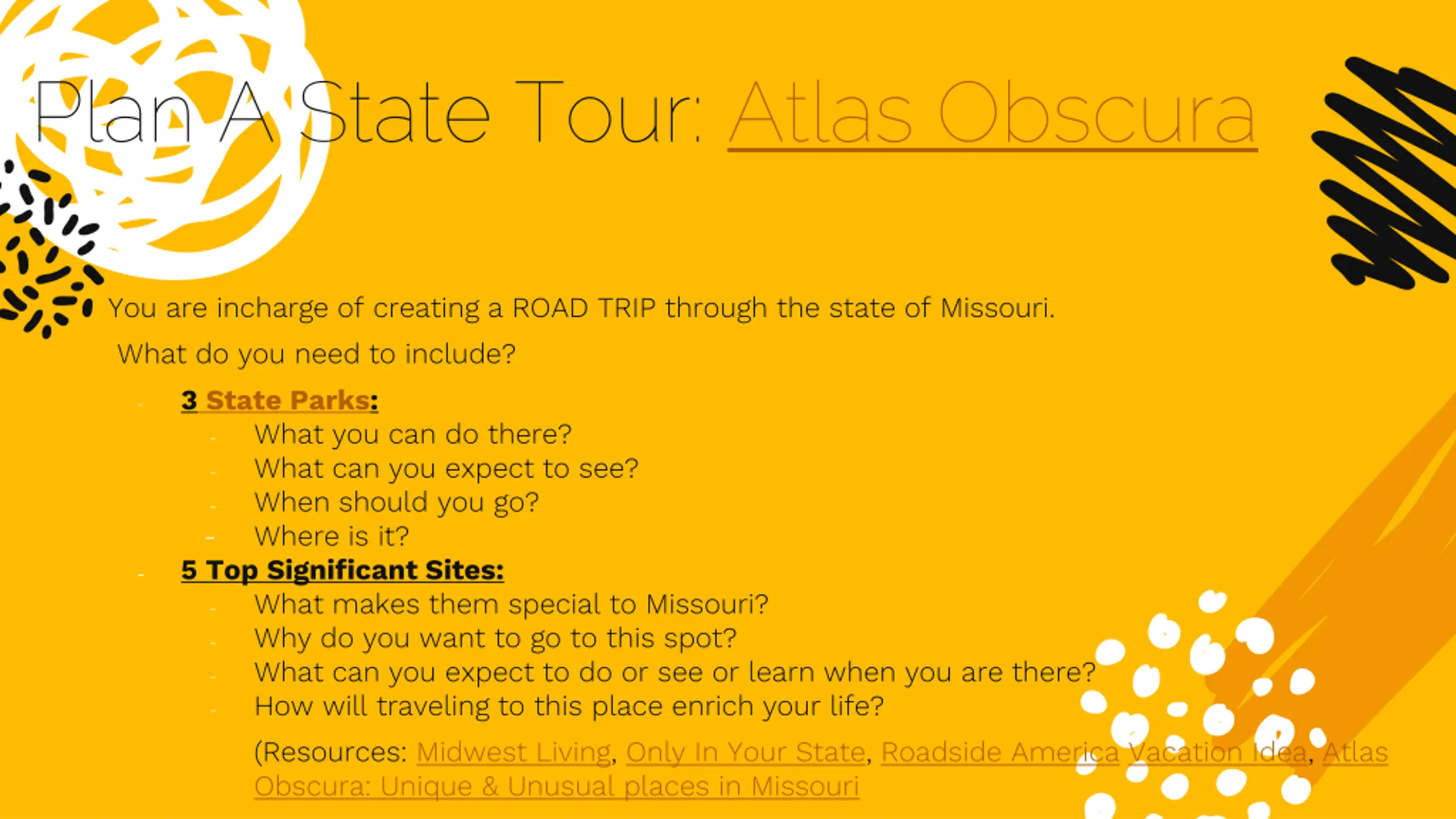 Plan A State Tour: Atlas Obscura

You are incharge of creating a ROAD TRIP through the state of Missouri.

What do you need to include?

- 3 State Parks:
  - What you can do there?
  - What can you expect to see?
  - When should you go?
  - Where is it?
- 5 Top Significant Sites:
  - What makes them special to Missouri?
  - Why do you want to go to this spot?
  - What can you expect to do or see or learn when you are there?
  - How will traveling to this place enrich your life?

(Resources: Midwest Living, Only In Your State, Roadside America Vacation Idea, Atlas Obscura: Unique & Unusual places in Missouri